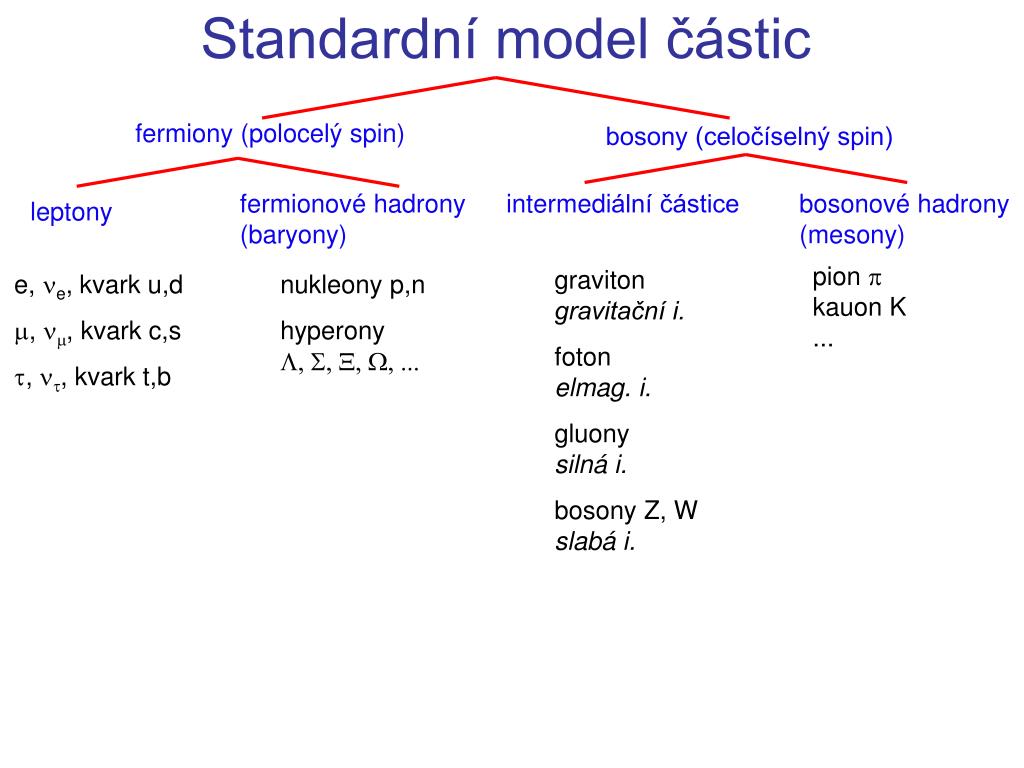 Standardní model částic

fermiony (polocelý spin)

bosony (celočíselný spin)

leptony

fermionové hadrony (baryony)

intermediální částice

bosonové hadrony (mesony)

e, $\nu_e$, kvark u,d

$\mu$, $\nu_\mu$, kvark c,s

$\tau$, $\nu_\tau$, kvark t,b

nukleony p,n

hyperony
$\Lambda$, $\Sigma$, $\Xi$, $\Omega$, ...

graviton
gravitační i.

foton
elmag. i.

gluony
silná i.

bosony Z, W
slabá i.

pion $\pi$
kauon K
...